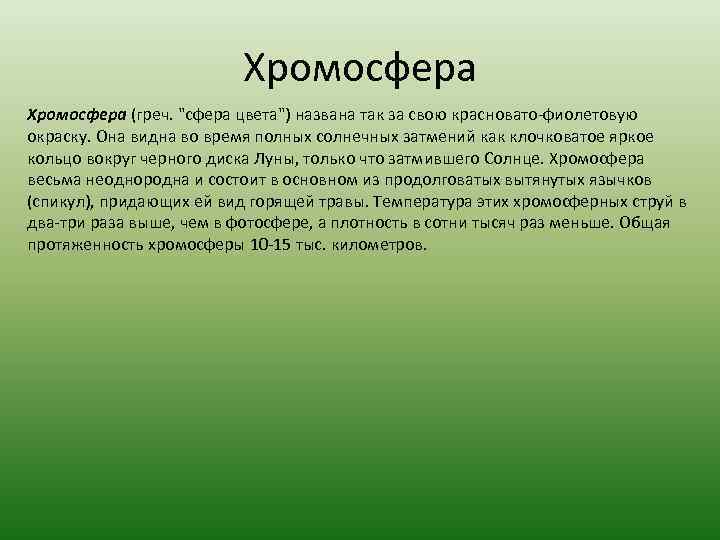 Хромосфера

Хромосфера (греч. "сфера цвета") названа так за свою красновато-фиолетовую окраску. Она видна во время полных солнечных затмений как клочковатое яркое кольцо вокруг черного диска Луны, только что затмившего Солнце. Хромосфера весьма неоднородна и состоит в основном из продолговатых вытянутых язычков (спикул), придающих ей вид горящей травы. Температура этих хромосферных струй в два-три раза выше, чем в фотосфере, а плотность в сотни тысяч раз меньше. Общая протяженность хромосферы 10-15 тыс. километров.